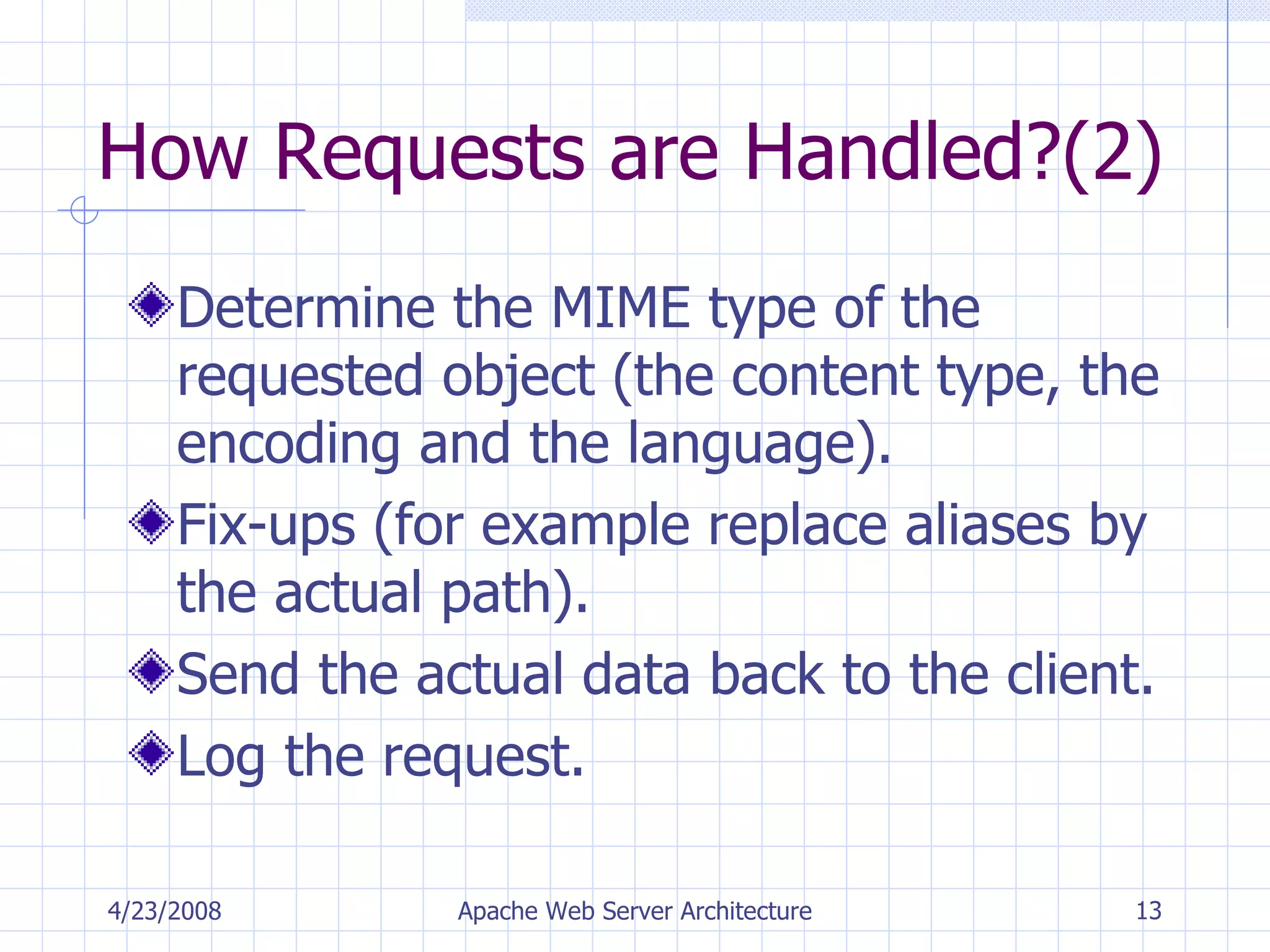 How Requests are Handled?(2)

Determine the MIME type of the requested object (the content type, the encoding and the language).

Fix-ups (for example replace aliases by the actual path).

Send the actual data back to the client.

Log the request.

4/23/2008

Apache Web Server Architecture

13